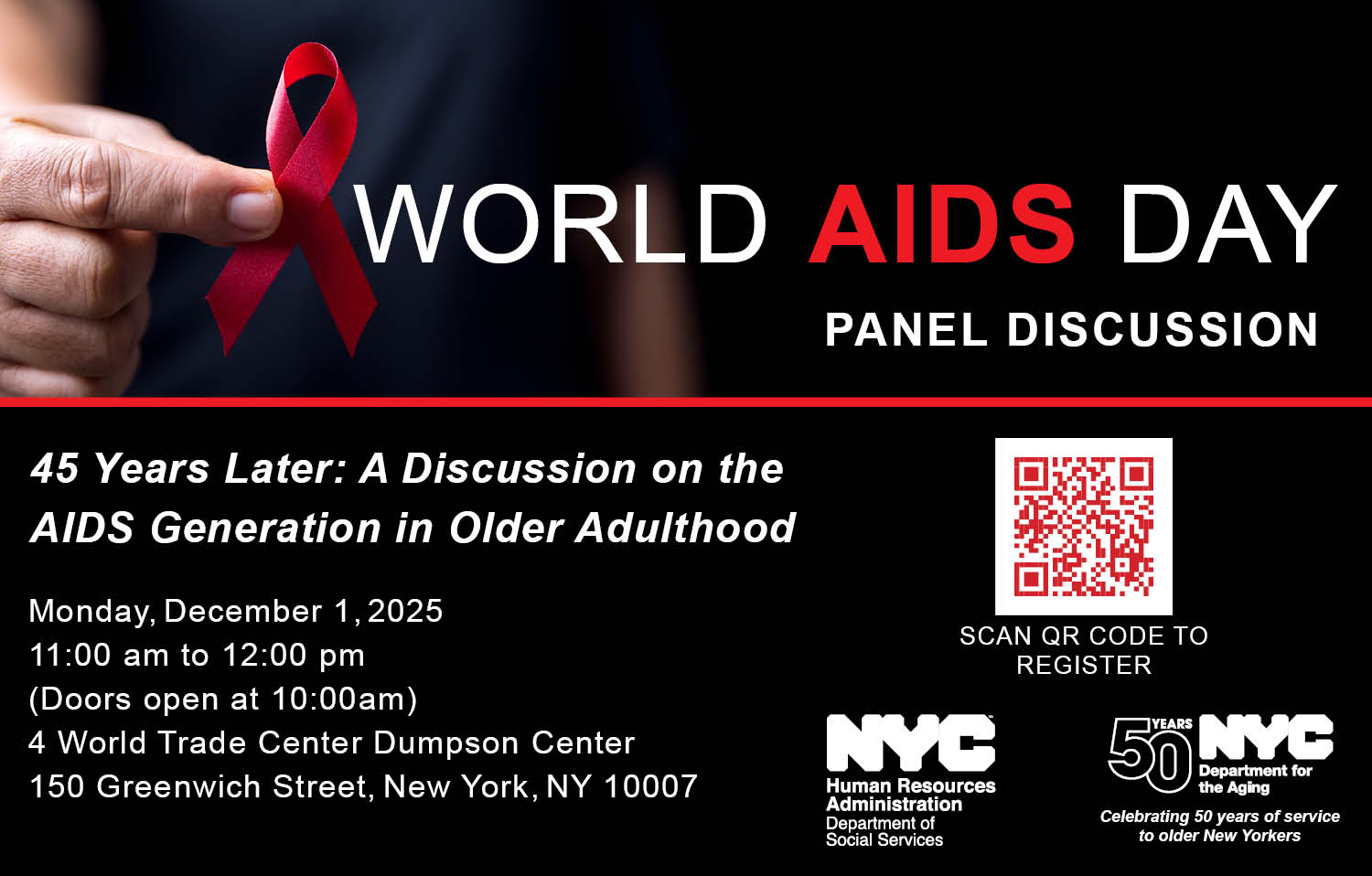 WORLD AIDS DAY

PANEL DISCUSSION

45 Years Later: A Discussion on the AIDS Generation in Older Adulthood

Monday, December 1, 2025
11:00 am to 12:00 pm
(Doors open at 10:00am)
4 World Trade Center Dumpson Center
150 Greenwich Street, New York, NY 10007

SCAN QR CODE TO REGISTER

NYC
Human Resources Administration
Department of Social Services

50 YEARS NYC
Department for the Aging
Celebrating 50 years of service to older New Yorkers